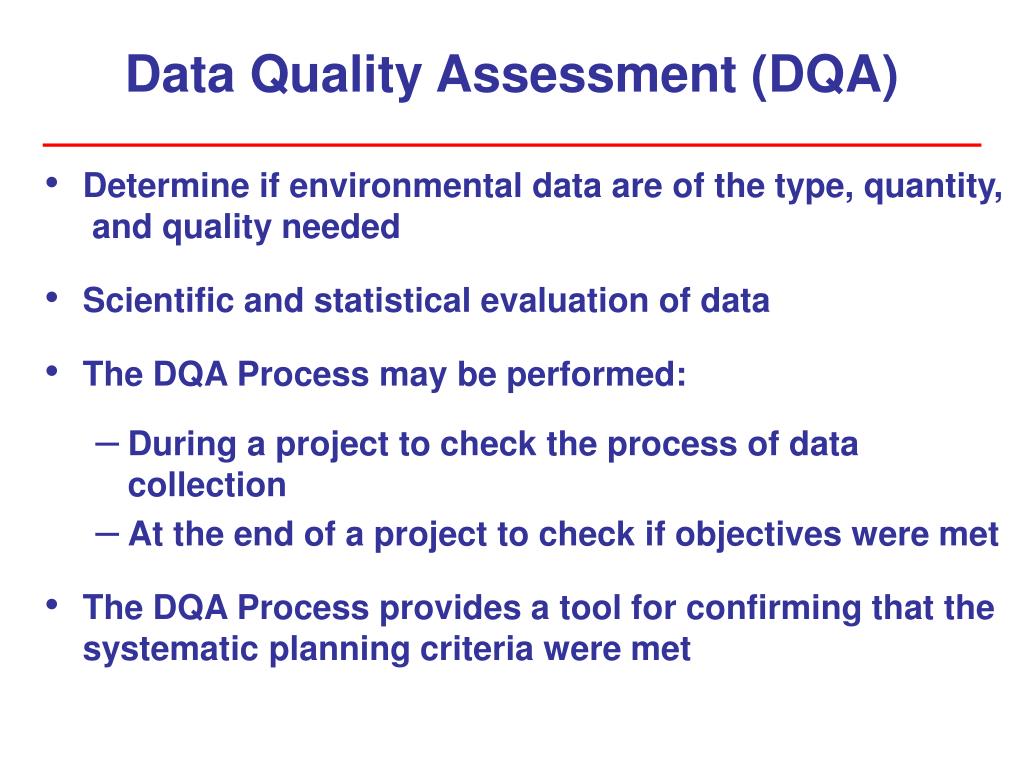 Data Quality Assessment (DQA)

• Determine if environmental data are of the type, quantity, and quality needed

• Scientific and statistical evaluation of data

• The DQA Process may be performed:

– During a project to check the process of data collection

– At the end of a project to check if objectives were met

• The DQA Process provides a tool for confirming that the systematic planning criteria were met